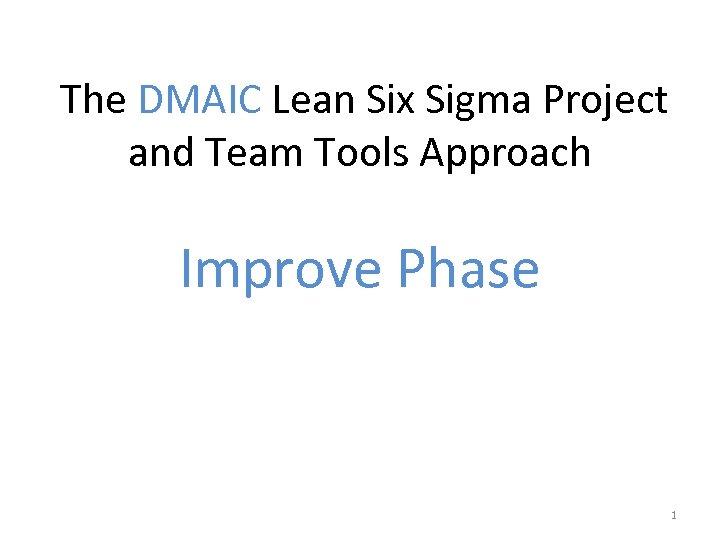 The DMAIC Lean Six Sigma Project and Team Tools Approach

Improve Phase

1